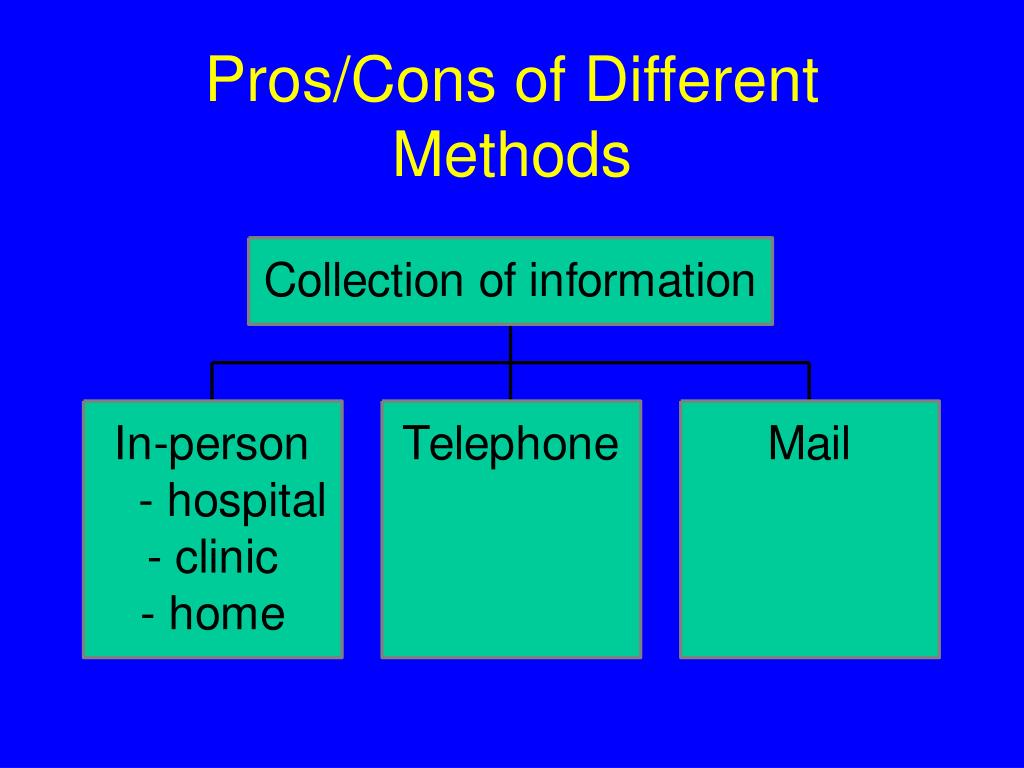 Pros/Cons of Different Methods

Collection of information

In-person
- hospital
- clinic
- home

Telephone

Mail